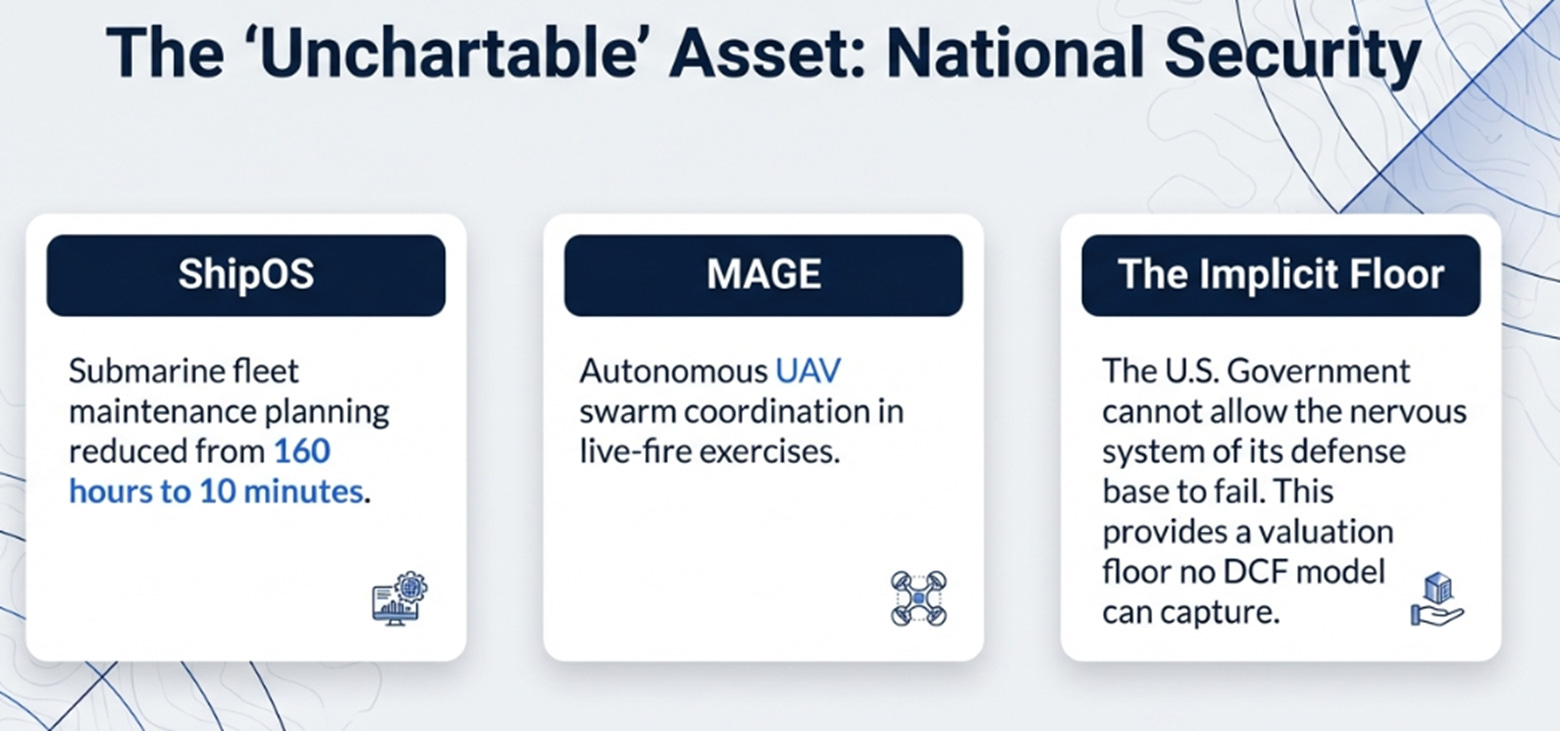 The ‘Unchartable’ Asset: National Security

ShipOS

Submarine fleet maintenance planning reduced from 160 hours to 10 minutes.

MAGE

Autonomous UAV swarm coordination in live-fire exercises.

The Implicit Floor

The U.S. Government cannot allow the nervous system of its defense base to fail. This provides a valuation floor no DCF model can capture.